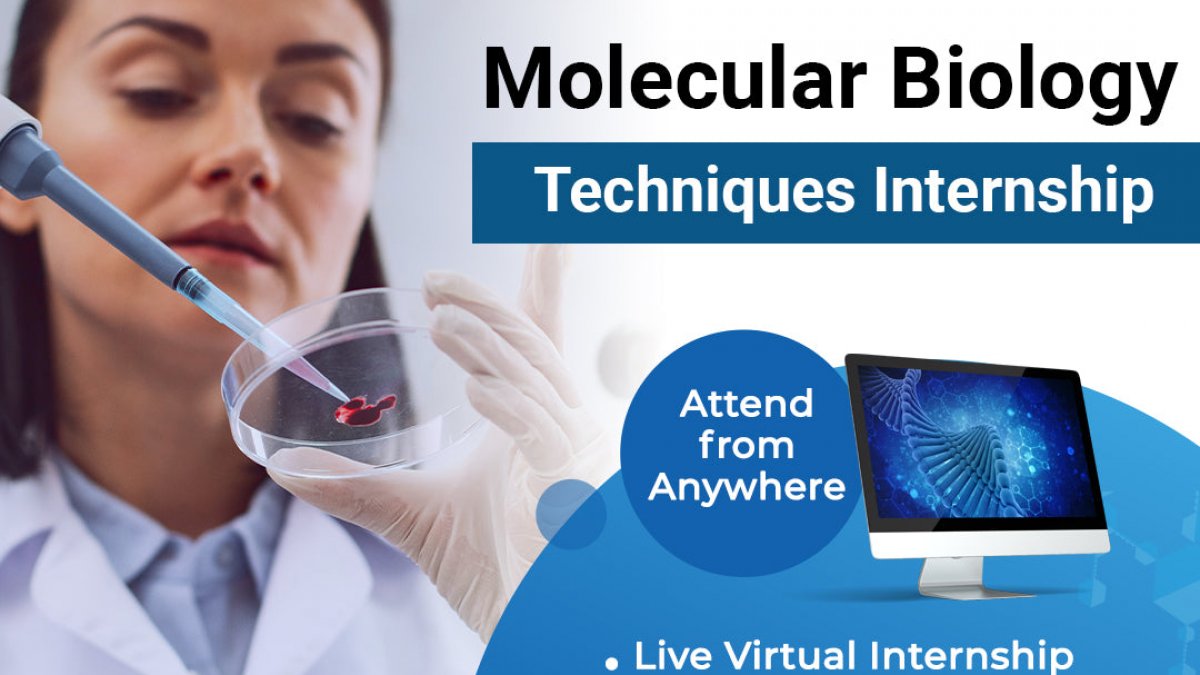 Molecular Biology

Techniques Internship

Attend from Anywhere

• Live Virtual Internship